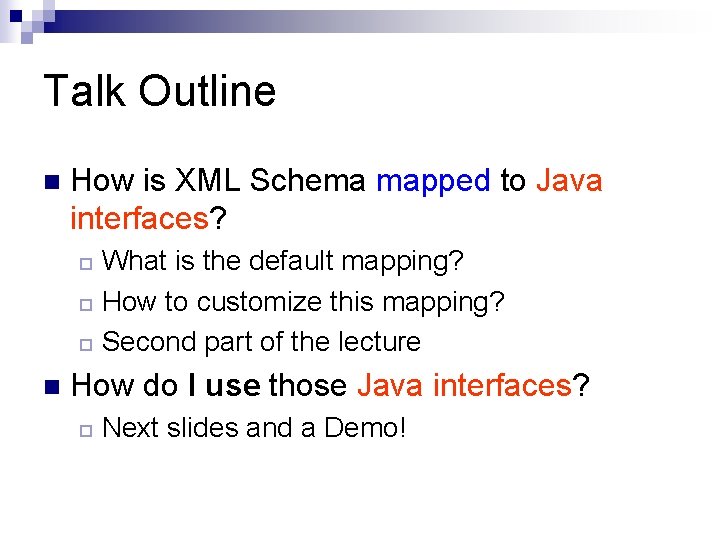 Talk Outline

How is XML Schema mapped to Java interfaces?

What is the default mapping?

How to customize this mapping?

Second part of the lecture

How do I use those Java interfaces?

Next slides and a Demo!